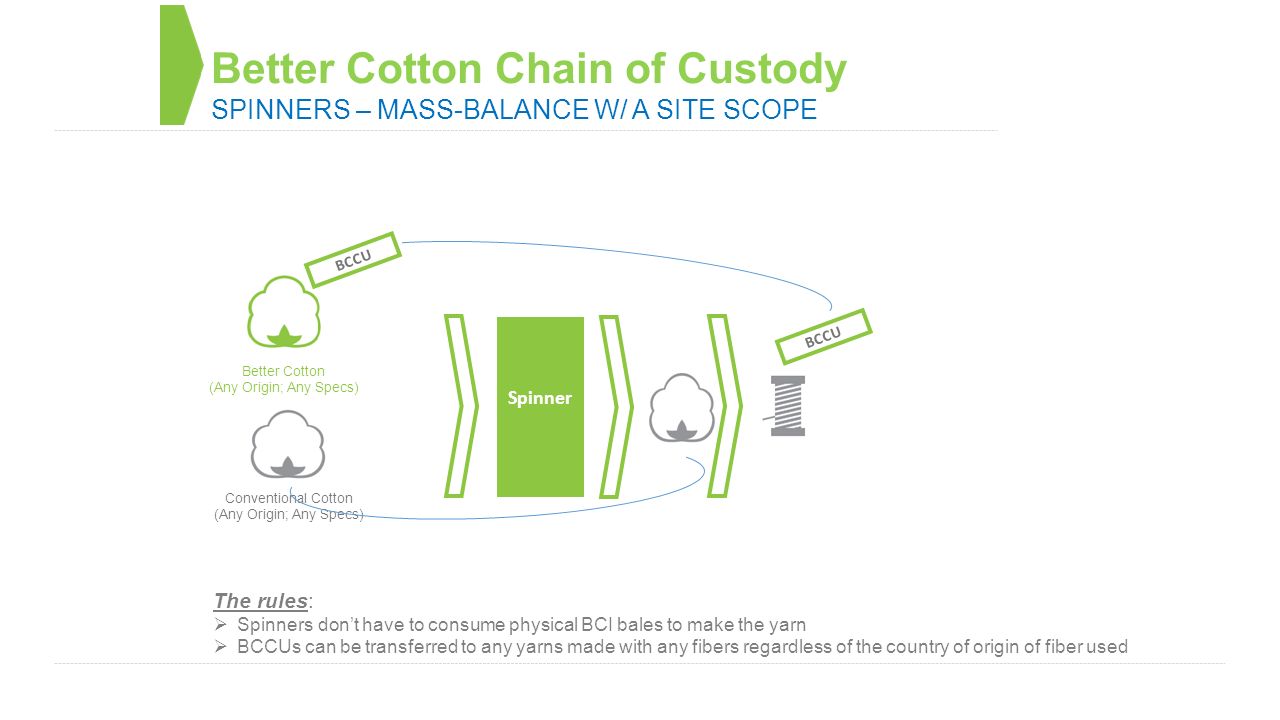 Better Cotton Chain of Custody
SPINNERS – MASS-BALANCE W/ A SITE SCOPE

BCCU

Better Cotton
(Any Origin; Any Specs)

Conventional Cotton
(Any Origin; Any Specs)

Spinner

BCCU

The rules:
➢ Spinners don't have to consume physical BCI bales to make the yarn
➢ BCCUs can be transferred to any yarns made with any fibers regardless of the country of origin of fiber used